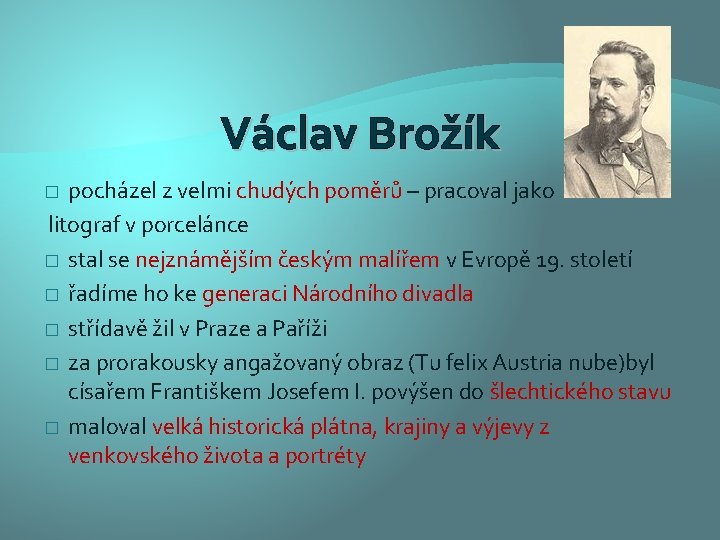 Václav Brožík

□ pocházel z velmi chudých poměrů – pracoval jako litograf v porcelánce

□ stal se nejznámějším českým malířem v Evropě 19. století

□ řadíme ho ke generaci Národního divadla

□ střídavě žil v Praze a Paříži

□ za prorakousky angažovaný obraz (Tu felix Austria nube)byl císařem Františkem Josefem I. povýšen do šlechtického stavu

□ maloval velká historická plátna, krajiny a výjevy z venkovského života a portréty